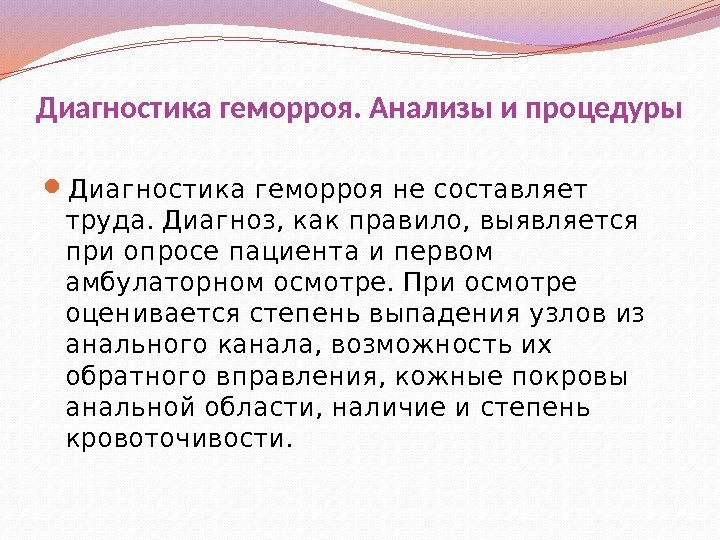 Диагностика геморроя. Анализы и процедуры

Диагностика геморроя не составляет труда. Диагноз, как правило, выявляется при опросе пациента и первом амбулаторном осмотре. При осмотре оценивается степень выпадения узлов из анального канала, возможность их обратного вправления, кожные покровы анальной области, наличие и степень кровоточивости.